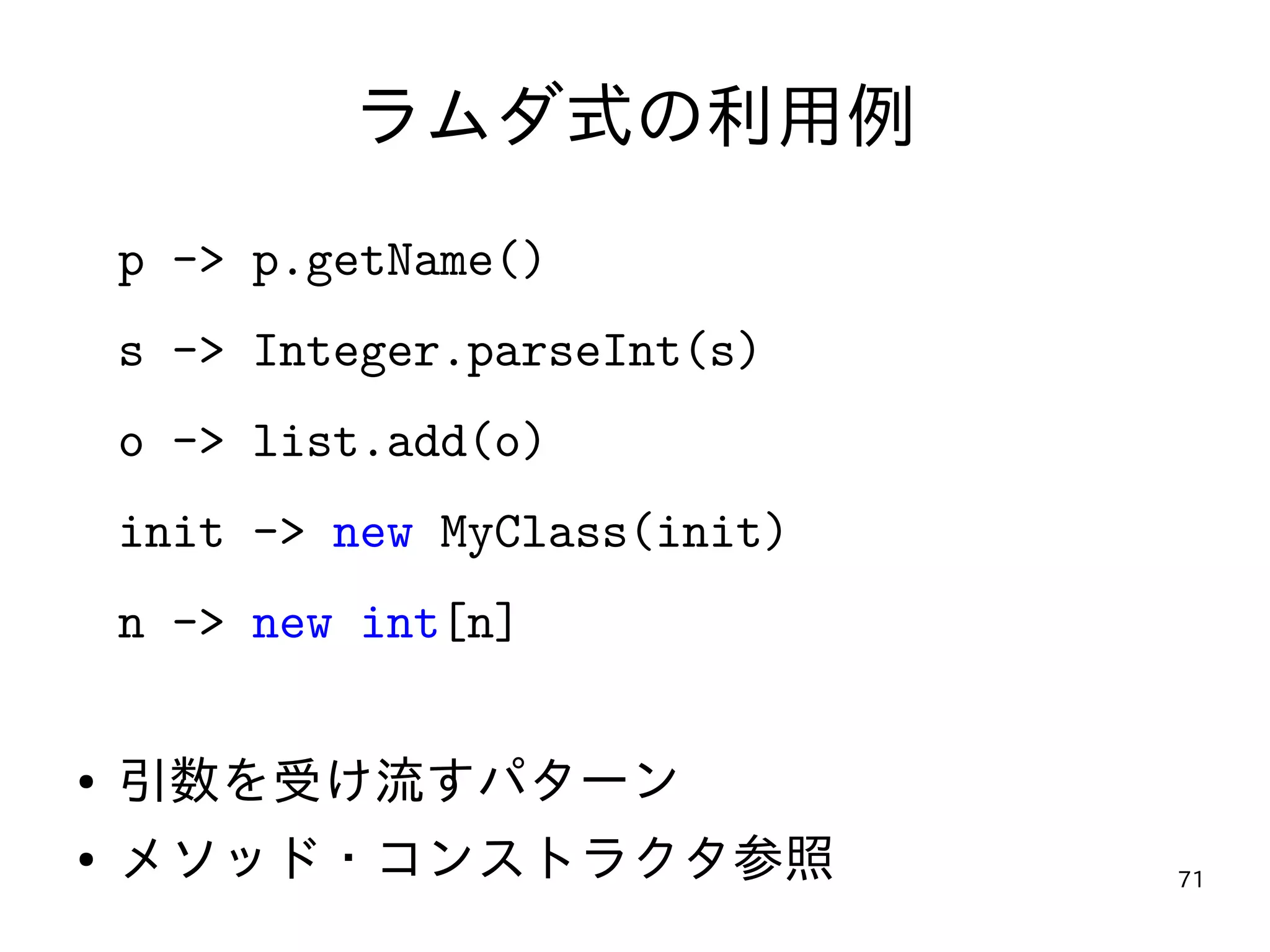 ラムダ式の利用例

p -> p.getName()

s -> Integer.parseInt(s)

o -> list.add(o)

init -> new MyClass(init)

n -> new int[n]

• 引数を受け流すパターン
• メソッド・コンストラクタ参照

71